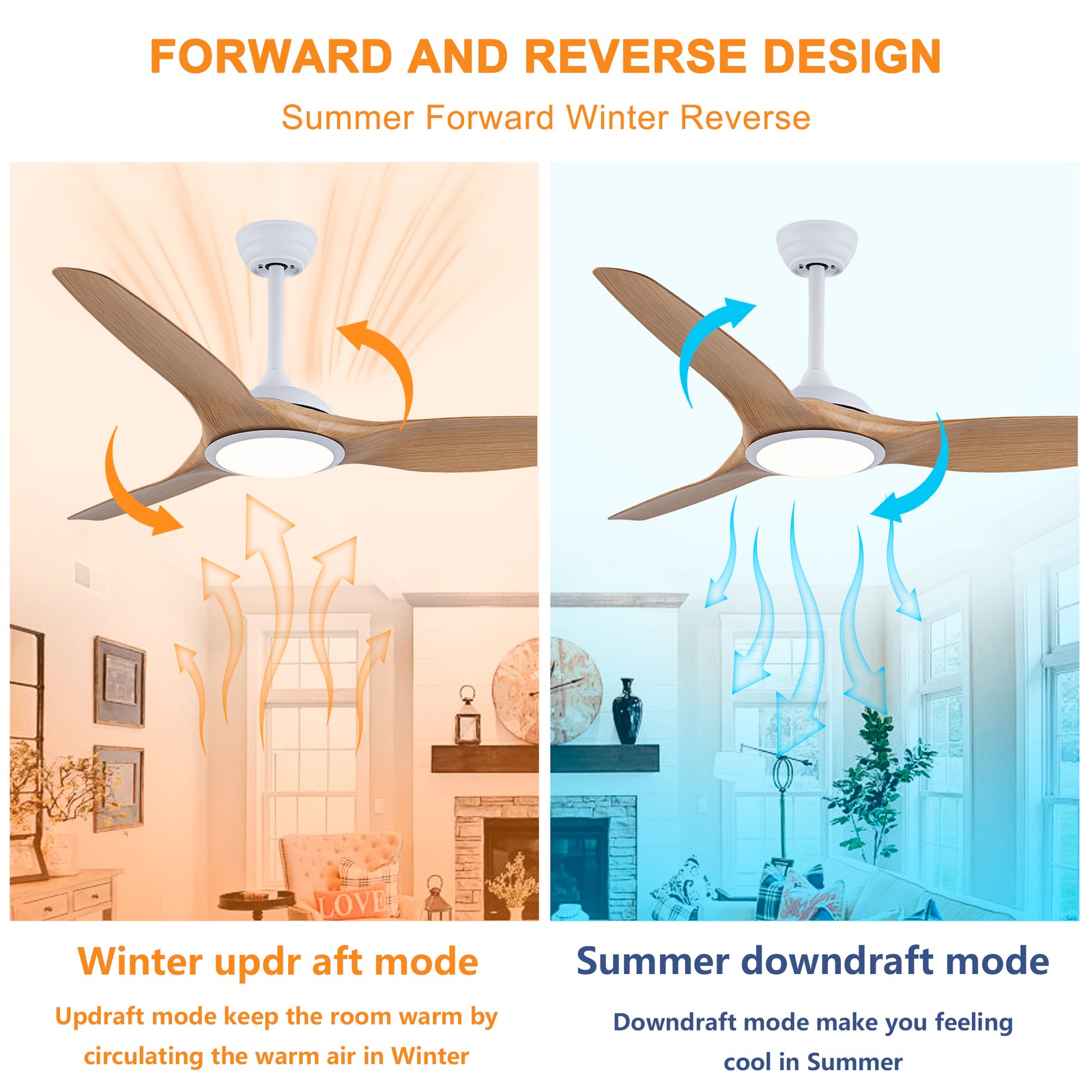 FORWARD AND REVERSE DESIGN

Summer Forward Winter Reverse

LOVE

Winter updr aft mode

Updraft mode keep the room warm by circulating the warm air in Winter

Summer downdraft mode

Downdraft mode make you feeling cool in Summer